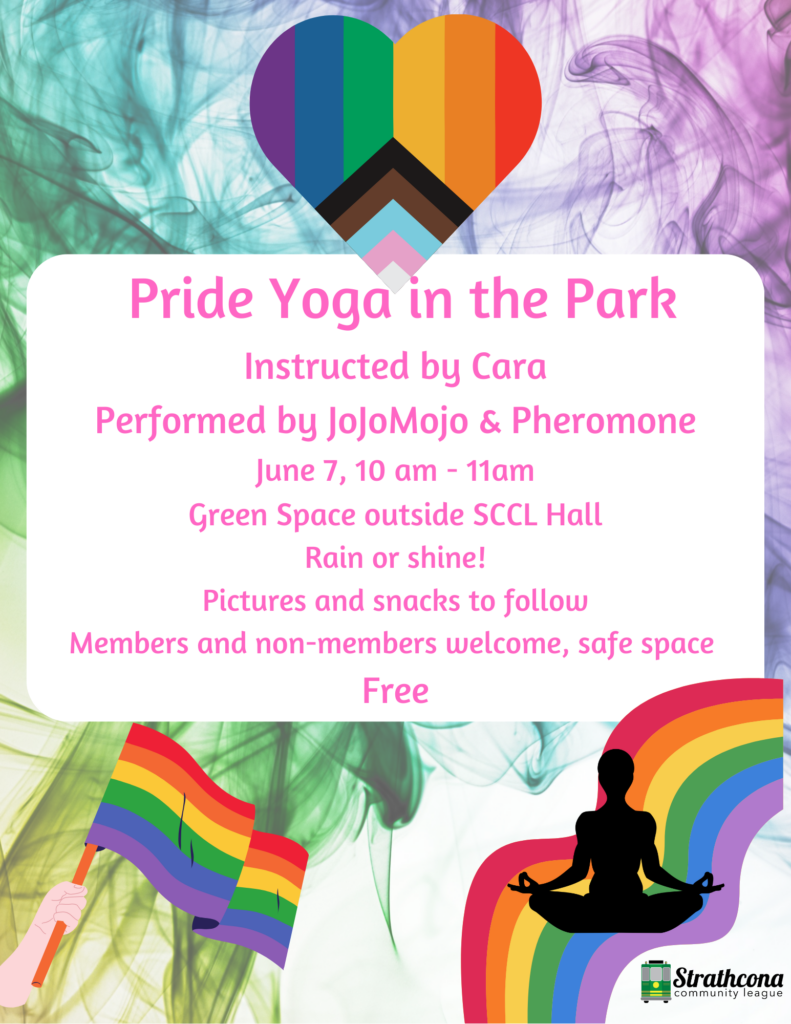 Pride Yoga in the Park

Instructed by Cara

Performed by JoJoMojo & Pheromone

June 7, 10 am - 11am

Green Space outside SCCL Hall

Rain or shine!

Pictures and snacks to follow

Members and non-members welcome, safe space

Free

Strathcona community league